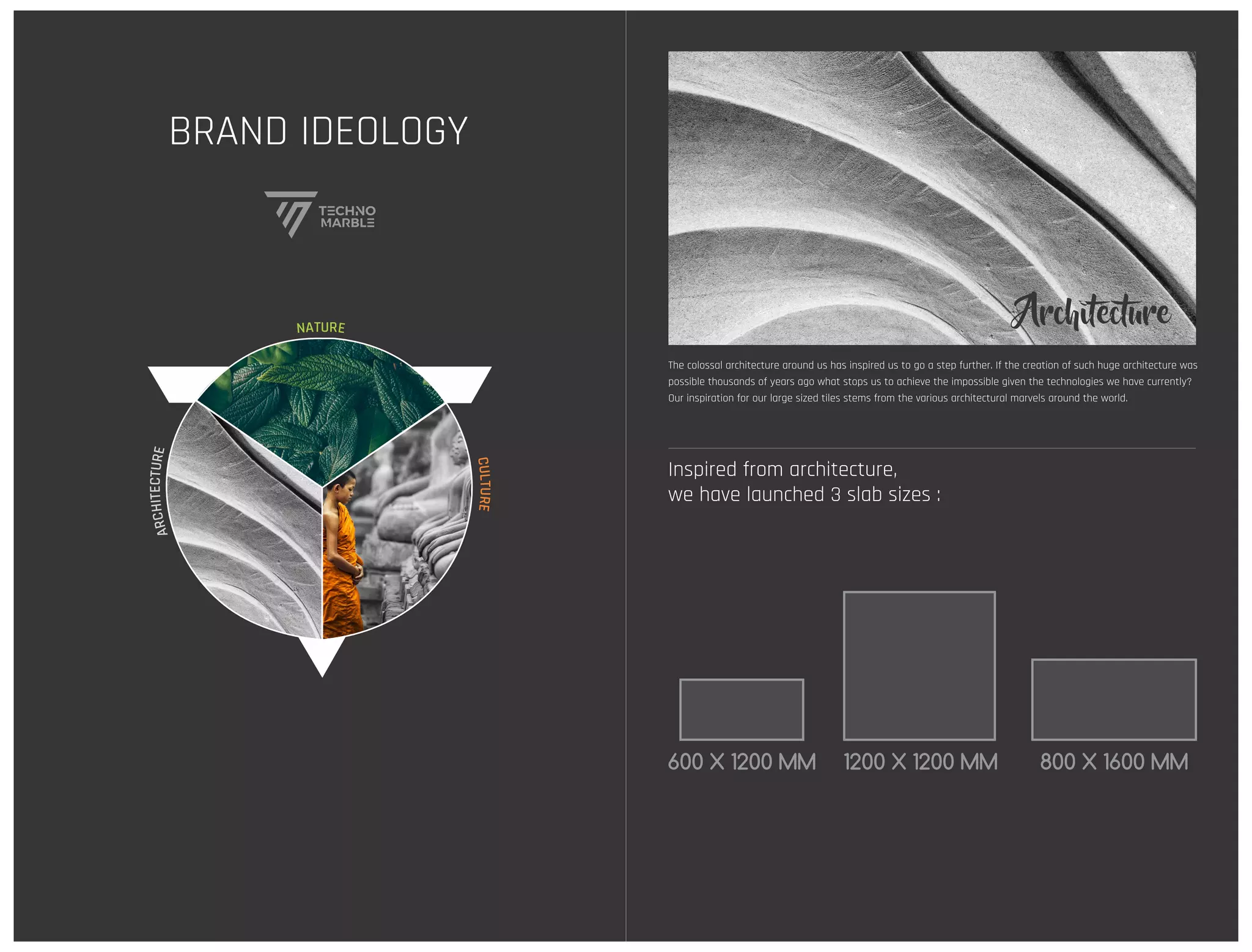 BRAND IDEOLOGY

TECHNO MARBLE

NATURE

ARCHITECTURE

CULTURE

Architecture

The colossal architecture around us has inspired us to go a step further. If the creation of such huge architecture was possible thousands of years ago what stops us to achieve the impossible given the technologies we have currently? Our inspiration for our large sized tiles stems from the various architectural marvels around the world.

Inspired from architecture,
we have launched 3 slab sizes :

600 X 1200 MM

1200 X 1200 MM

800 X 1600 MM